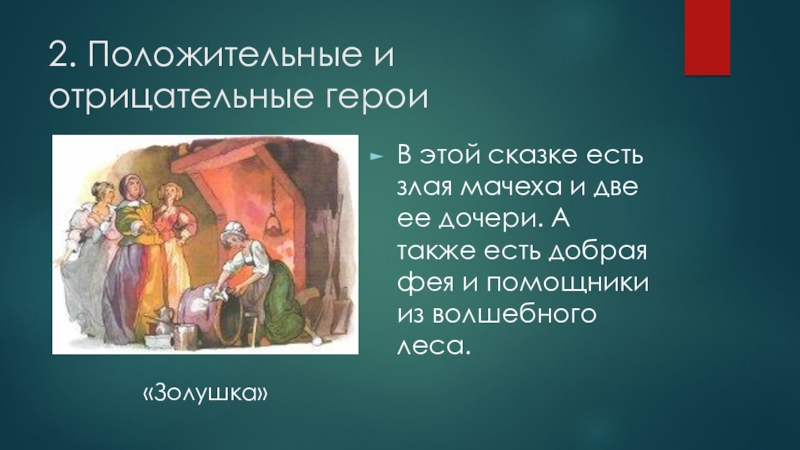 2. Положительные и отрицательные герои

В этой сказке есть злая мачеха и две ее дочери. А также есть добрая фея и помощники из волшебного леса.

«Золушка»